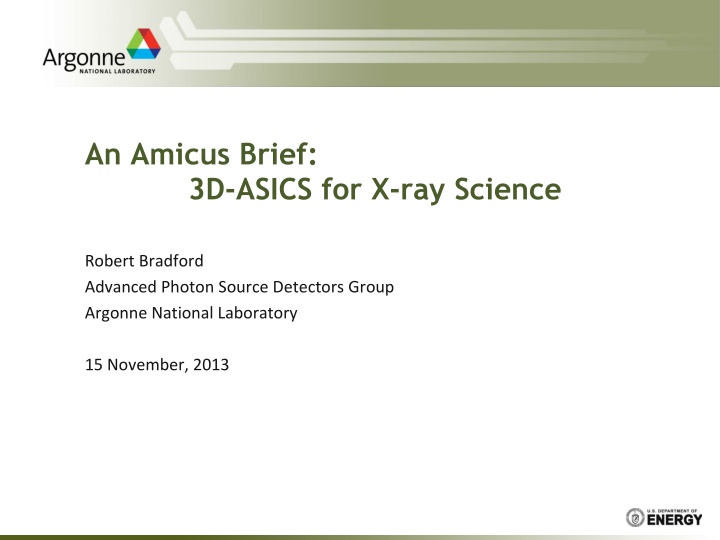 Argonne
NATIONAL LABORATORY

An Amicus Brief:
3D-ASICS for X-ray Science

Robert Bradford
Advanced Photon Source Detectors Group
Argonne National Laboratory

15 November, 2013

U.S. DEPARTMENT OF
ENERGY